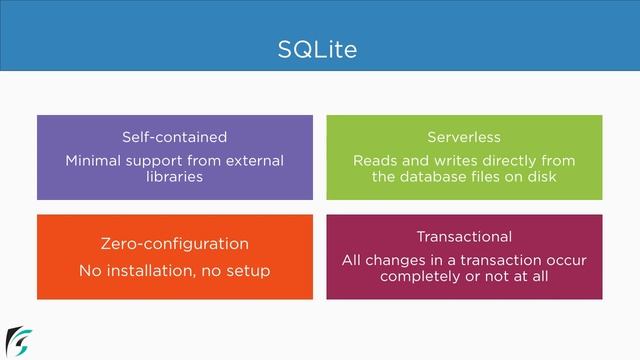 SQLite

Self-contained

Minimal support from external libraries

Serverless

Reads and writes directly from the database files on disk

Zero-configuration

No installation, no setup

Transactional

All changes in a transaction occur completely or not at all